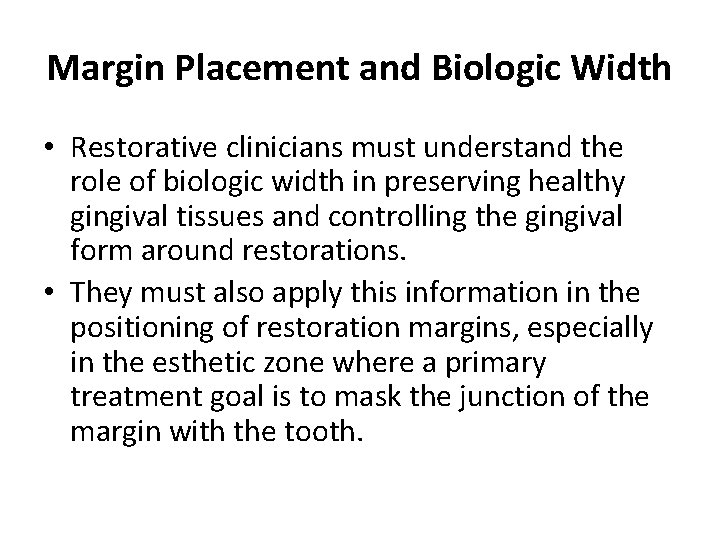 Margin Placement and Biologic Width

• Restorative clinicians must understand the role of biologic width in preserving healthy gingival tissues and controlling the gingival form around restorations.

• They must also apply this information in the positioning of restoration margins, especially in the esthetic zone where a primary treatment goal is to mask the junction of the margin with the tooth.